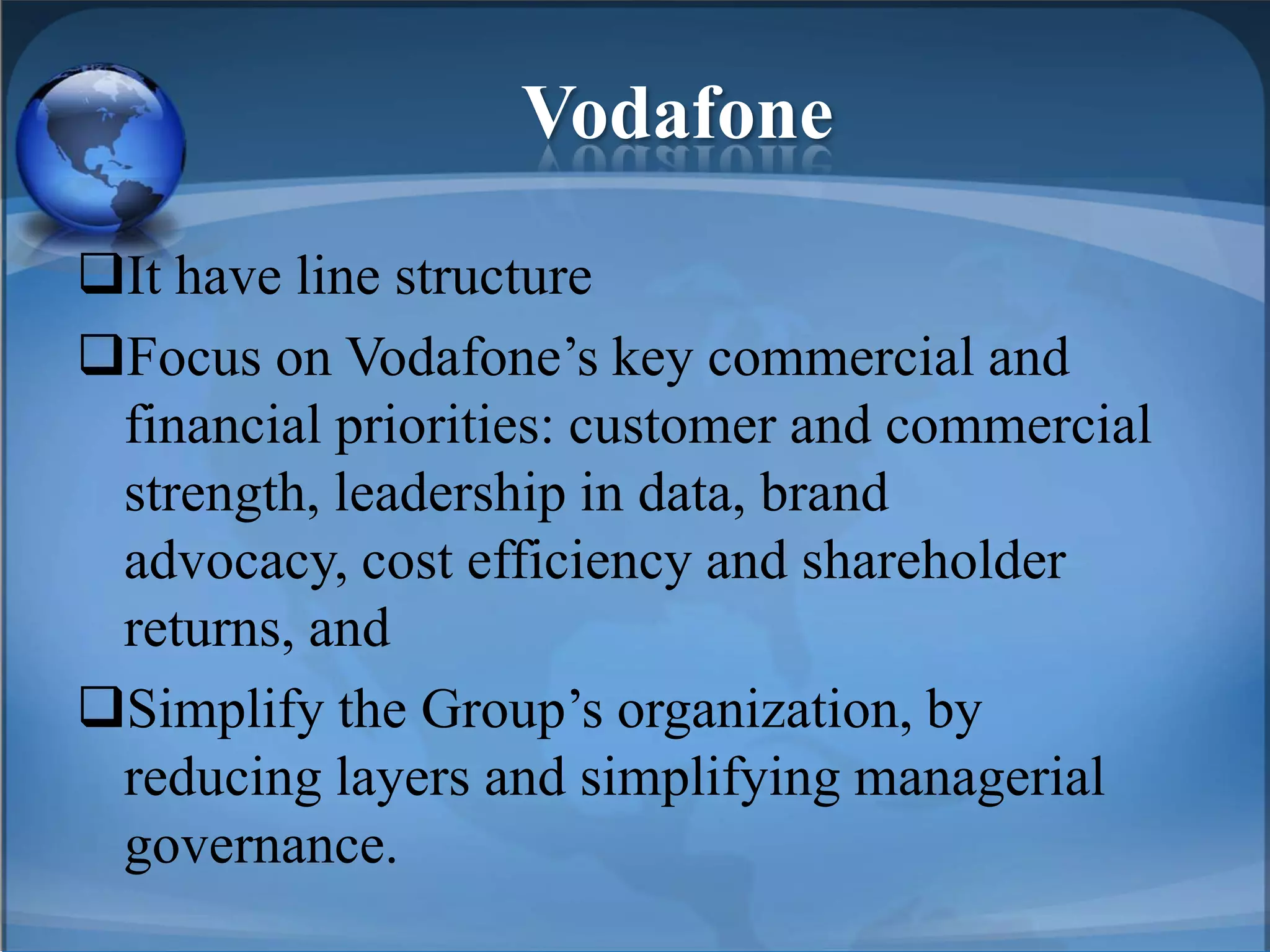 Vodafone

❑It have line structure

❑Focus on Vodafone’s key commercial and financial priorities: customer and commercial strength, leadership in data, brand advocacy, cost efficiency and shareholder returns, and

❑Simplify the Group’s organization, by reducing layers and simplifying managerial governance.